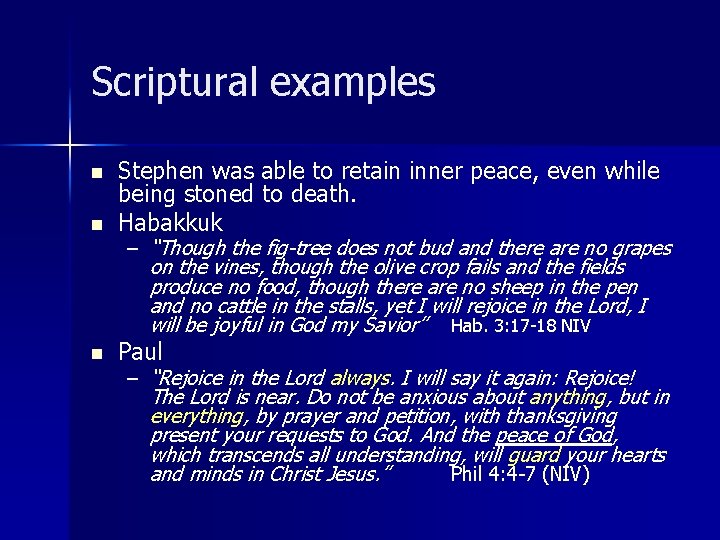 Scriptural examples

Stephen was able to retain inner peace, even while being stoned to death.

Habakkuk

– "Though the fig-tree does not bud and there are no grapes on the vines, though the olive crop fails and the fields produce no food, though there are no sheep in the pen and no cattle in the stalls, yet I will rejoice in the Lord, I will be joyful in God my Savior" Hab. 3:17-18 NIV

Paul

– "Rejoice in the Lord always. I will say it again: Rejoice! The Lord is near. Do not be anxious about anything, but in everything, by prayer and petition, with thanksgiving present your requests to God. And the peace of God, which transcends all understanding, will guard your hearts and minds in Christ Jesus." Phil 4:4-7 (NIV)